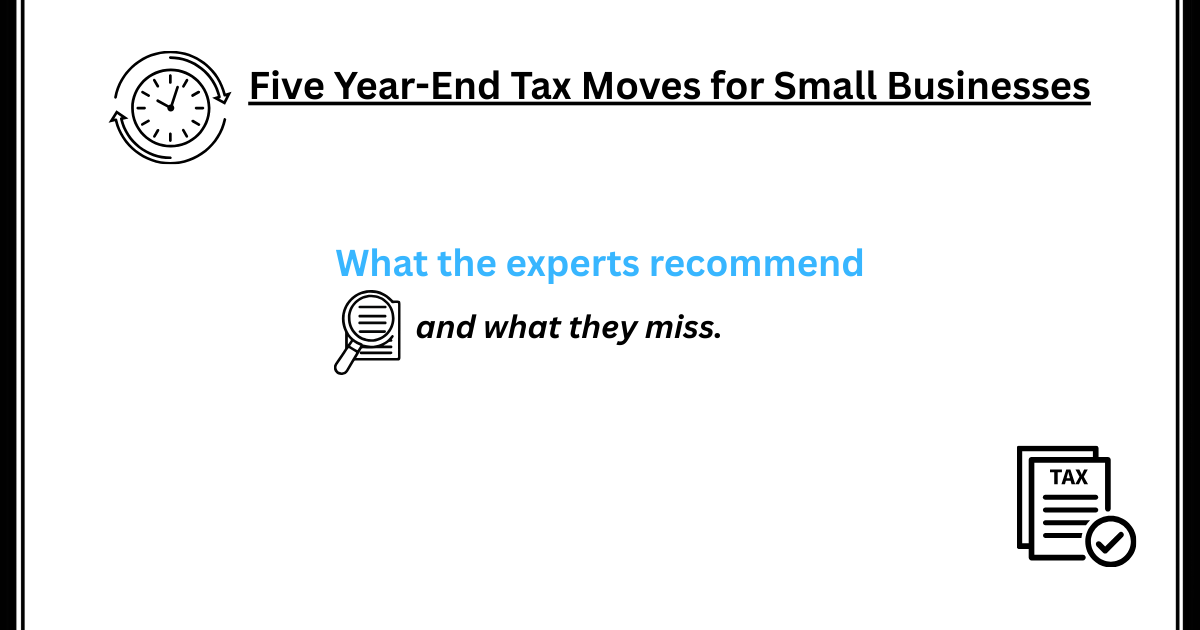 Five Year-End Tax Moves for Small Businesses

What the experts recommend

and what they miss.

TAX